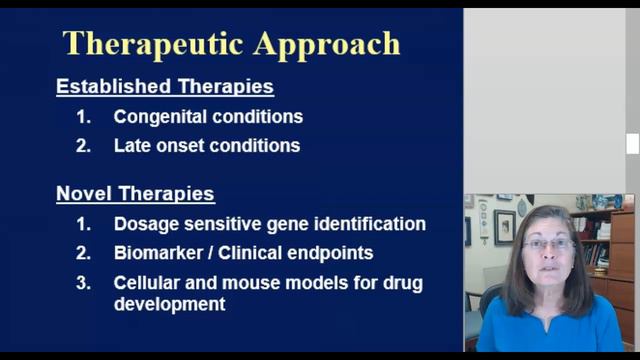 Therapeutic Approach

Established Therapies

1. Congenital conditions
2. Late onset conditions

Novel Therapies

1. Dosage sensitive gene identification
2. Biomarker / Clinical endpoints
3. Cellular and mouse models for drug development